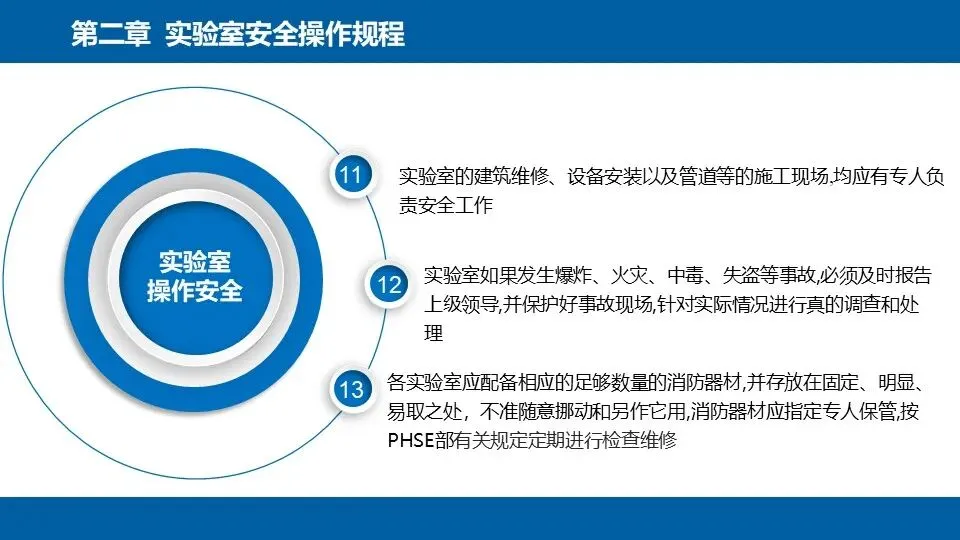 第二章 实验室安全操作规程

实验室
操作安全

11 实验室的建筑维修、设备安装以及管道等的施工现场,均应有专人负责安全工作

12 实验室如果发生爆炸、火灾、中毒、失盗等事故,必须及时报告上级领导,并保护好事故现场,针对实际情况进行真的调查和处理

13 各实验室应配备相应的足够数量的消防器材,并存放在固定、明显、易取之处，不准随意挪动和另作它用,消防器材应指定专人保管,按PHSE部有关规定定期进行检查维修